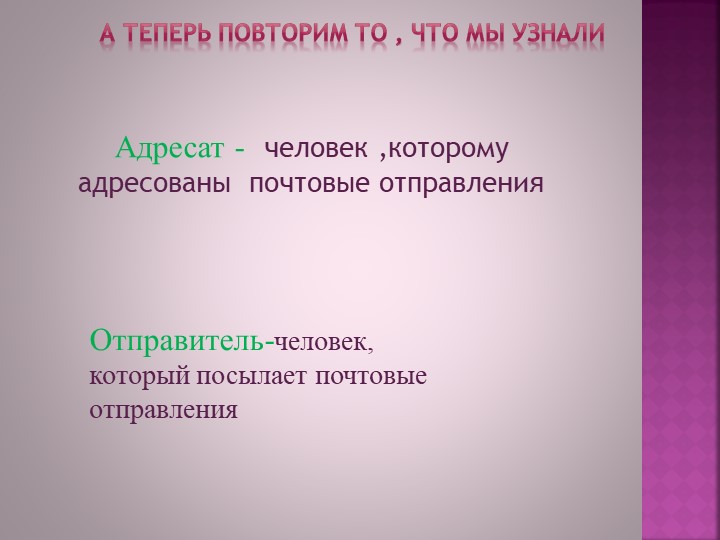 А ТЕПЕРЬ ПОВТОРИМ ТО , ЧТО МЫ УЗНАЛИ

Адресат - человек ,которому адресованы почтовые отправления

Отправитель-человек, который посылает почтовые отправления